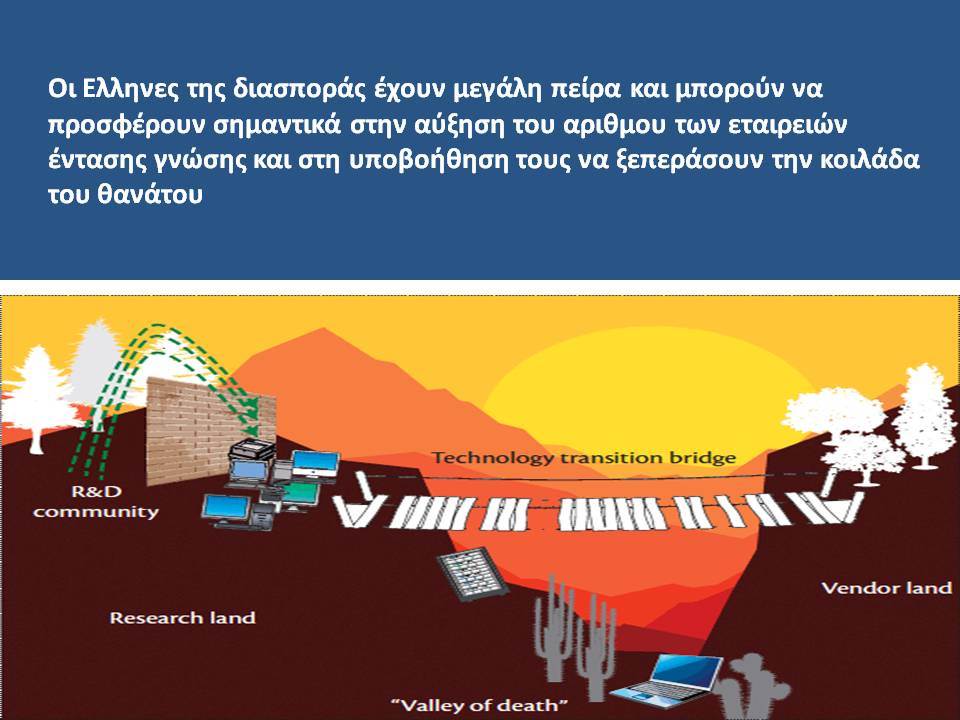 Οι Ελληνες της διασποράς έχουν μεγάλη πείρα και μπορούν να προσφέρουν σημαντικά στην αύξηση του αριθμου των εταιρειών έντασης γνώσης και στη υποβοήθηση τους να ξεπεράσουν την κοιλάδα του θανάτου

Technology transition bridge

R&D community

Research land

Vendor land

"Valley of death"